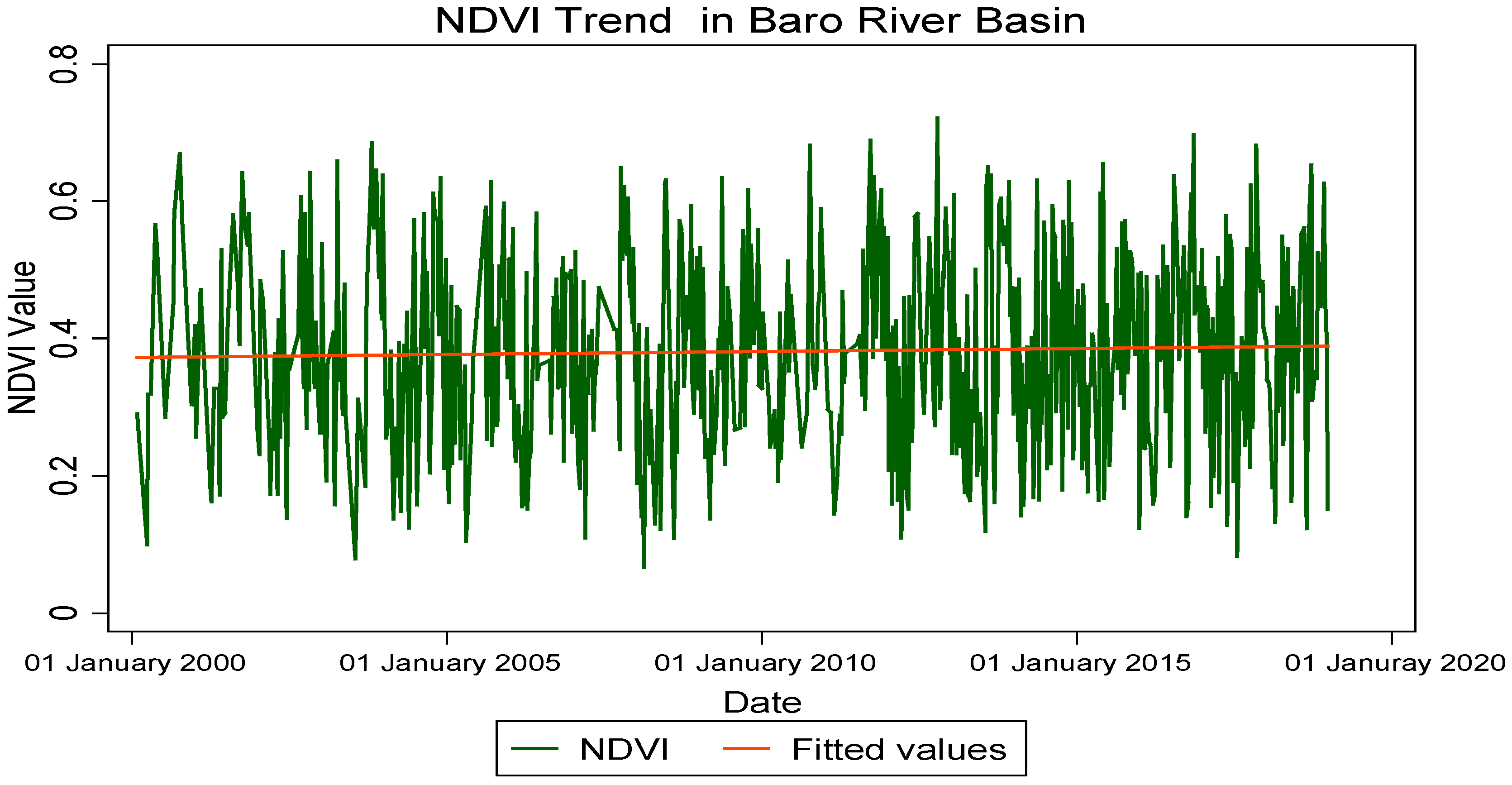 NDVI Trend in Baro River Basin

NDVI Value

0.8
0.6
0.4
0.2
0

01 January 2000
01 January 2005
01 January 2010
01 January 2015
01 Januray 2020

Date

NDVI
Fitted values